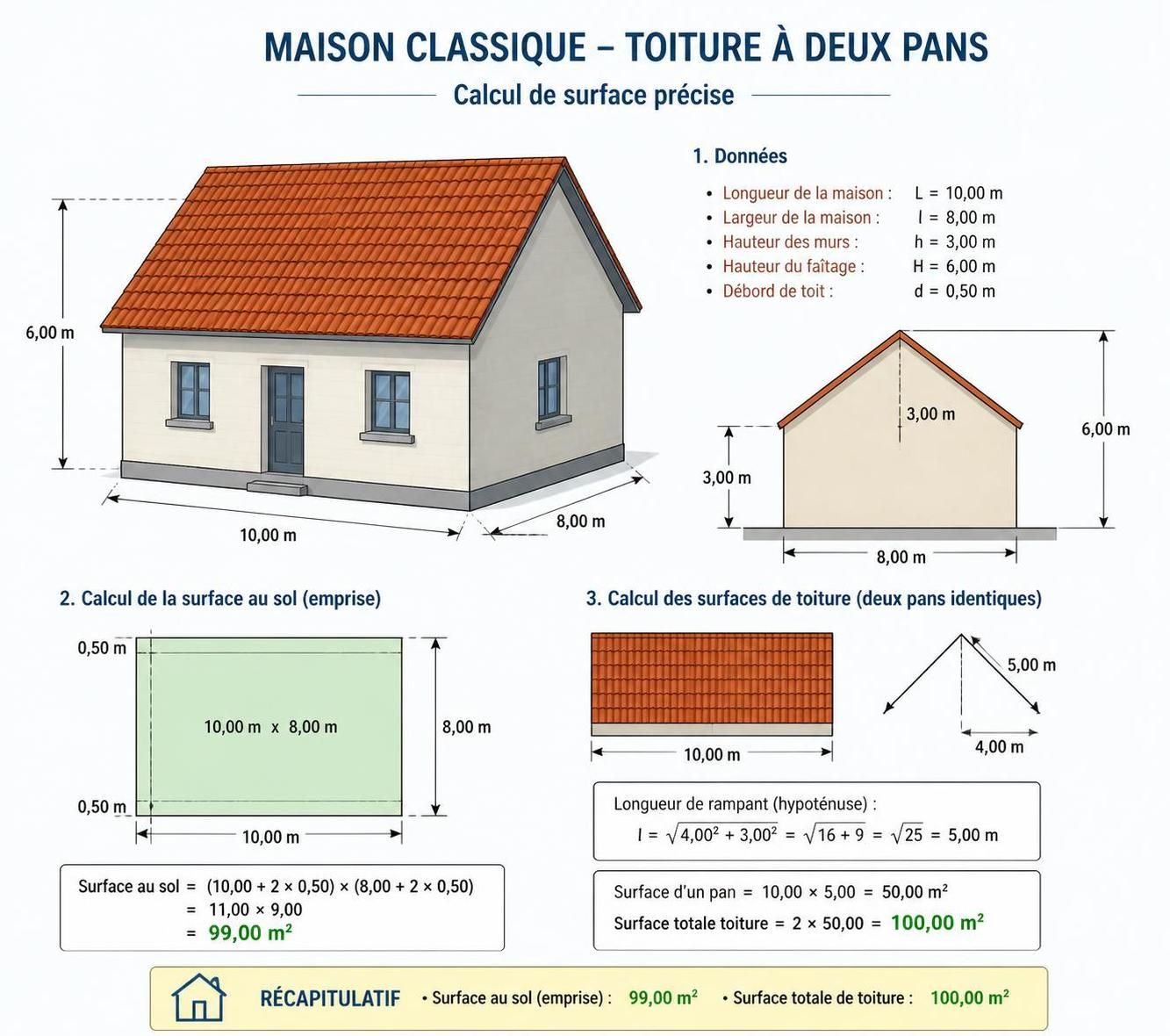 MAISON CLASSIQUE – TOITURE À DEUX PANS

Calcul de surface précise

6,00 m

10,00 m

8,00 m

1. Données

• Longueur de la maison : L = 10,00 m
• Largeur de la maison : l = 8,00 m
• Hauteur des murs : h = 3,00 m
• Hauteur du faîtage : H = 6,00 m
• Débord de toit : d = 0,50 m

3,00 m

3,00 m

6,00 m

8,00 m

2. Calcul de la surface au sol (emprise)

0,50 m

10,00 m x 8,00 m

8,00 m

0,50 m

10,00 m

Surface au sol = (10,00 + 2 × 0,50) × (8,00 + 2 × 0,50)
= 11,00 × 9,00
= 99,00 m²

3. Calcul des surfaces de toiture (deux pans identiques)

10,00 m

5,00 m

4,00 m

Longueur de rampant (hypoténuse) :
$l = \sqrt{4,00^2 + 3,00^2} = \sqrt{16 + 9} = \sqrt{25} = 5,00$ m

Surface d'un pan = 10,00 × 5,00 = 50,00 m²
Surface totale toiture = 2 × 50,00 = 100,00 m²

RÉCAPITULATIF • Surface au sol (emprise) : 99,00 m² • Surface totale de toiture : 100,00 m²